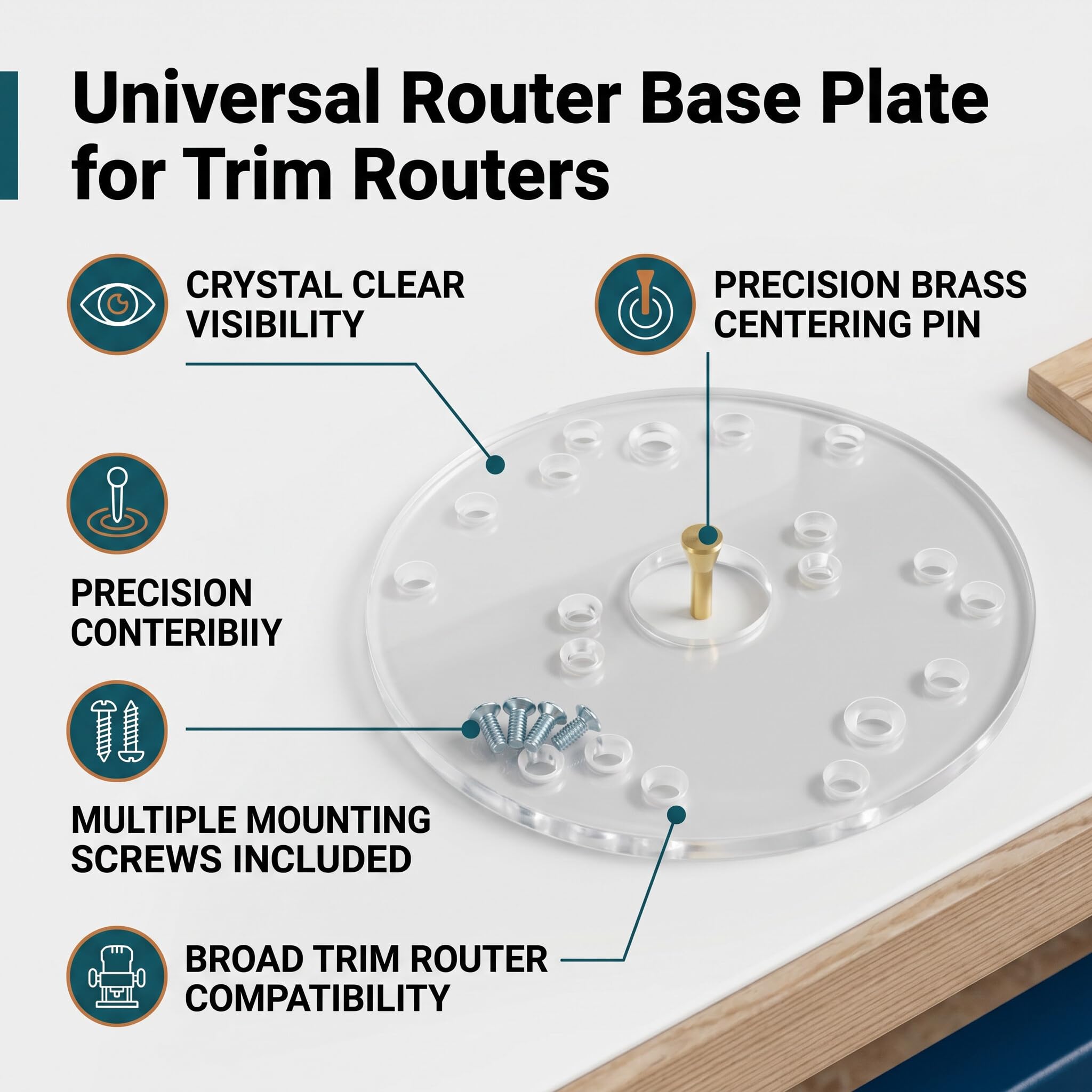 Universal Router Base Plate for Trim Routers

CRYSTAL CLEAR VISIBILITY

PRECISION BRASS CENTERING PIN

PRECISION CONTERIBIIY

MULTIPLE MOUNTING SCREWS INCLUDED

BROAD TRIM ROUTER COMPATIBILITY